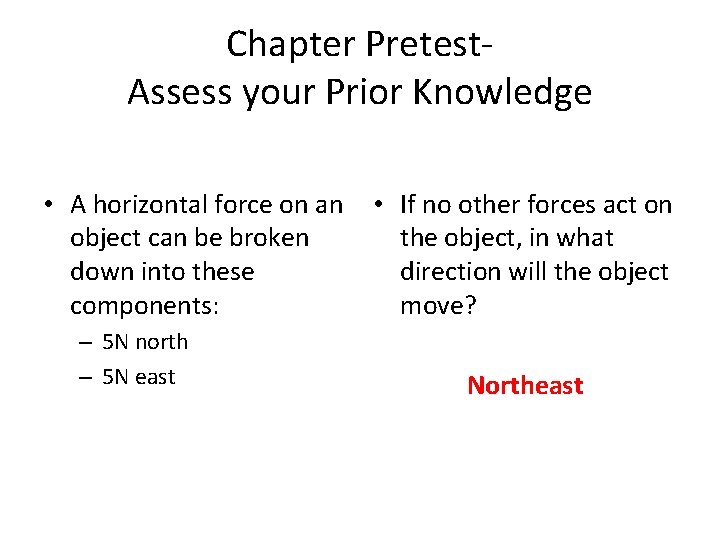 Chapter Pretest-
Assess your Prior Knowledge

• A horizontal force on an object can be broken down into these components:
– 5N north
– 5N east

• If no other forces act on the object, in what direction will the object move?

Northeast